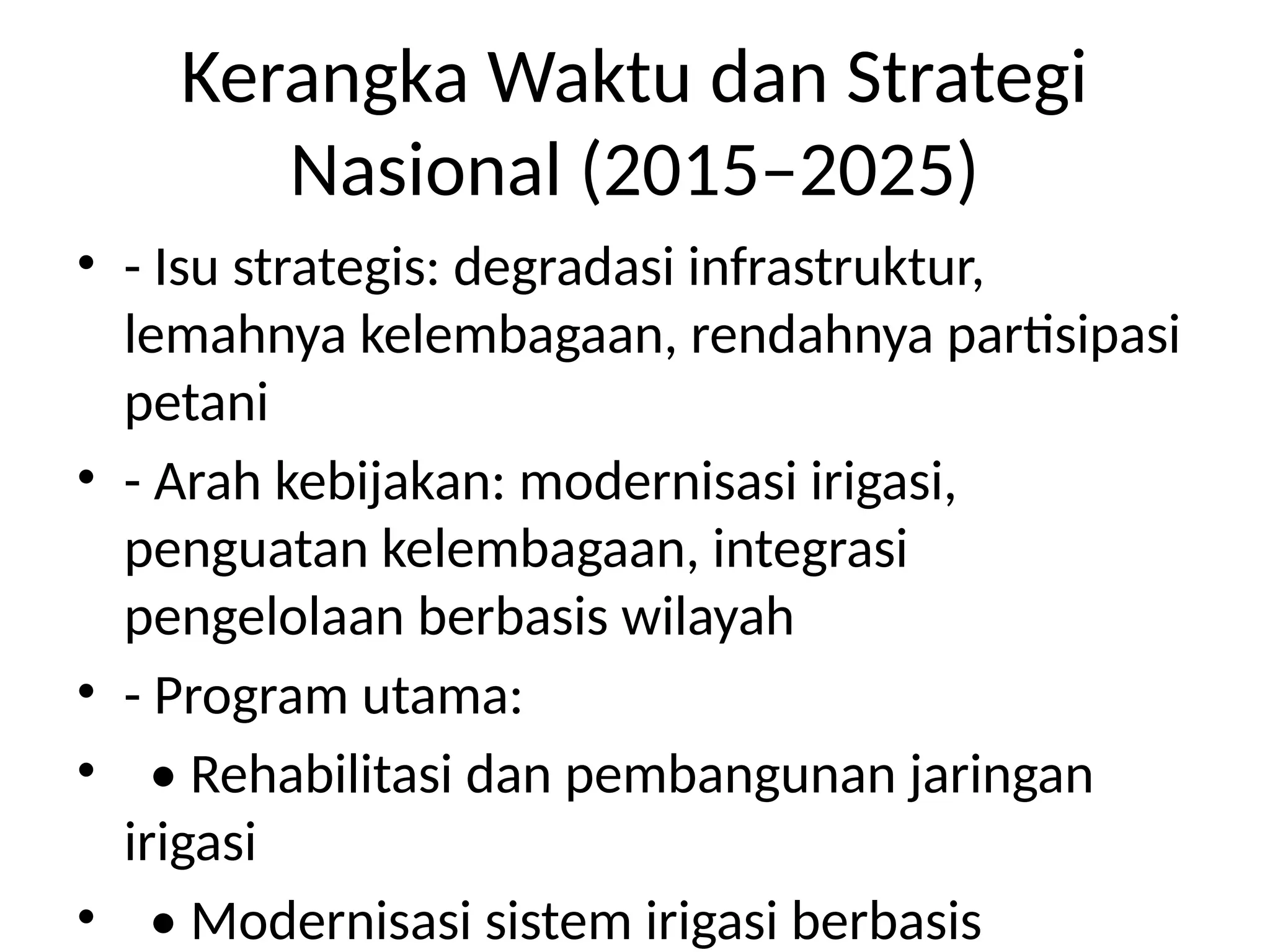 Kerangka Waktu dan Strategi Nasional (2015–2025)

• - Isu strategis: degradasi infrastruktur, lemahnya kelembagaan, rendahnya partisipasi petani

• - Arah kebijakan: modernisasi irigasi, penguatan kelembagaan, integrasi pengelolaan berbasis wilayah

• - Program utama:

• • Rehabilitasi dan pembangunan jaringan irigasi

• • Modernisasi sistem irigasi berbasis